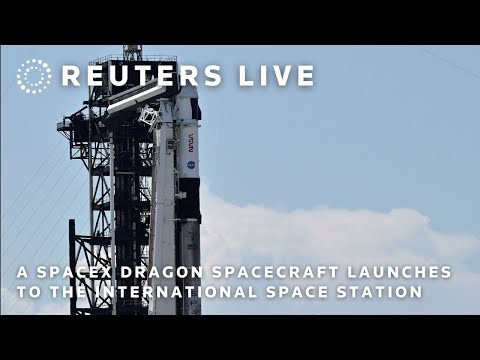 REUTERS LIVE

NASA

A SPACEX DRAGON SPACECRAFT LAUNCHES TO THE INTERNATIONAL SPACE STATION